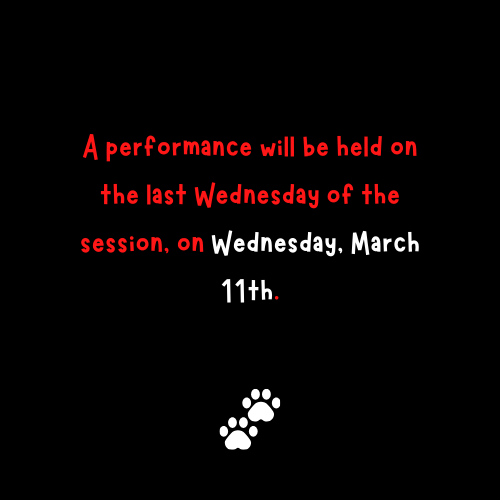 A performance will be held on the last Wednesday of the session, on Wednesday, March 11th.